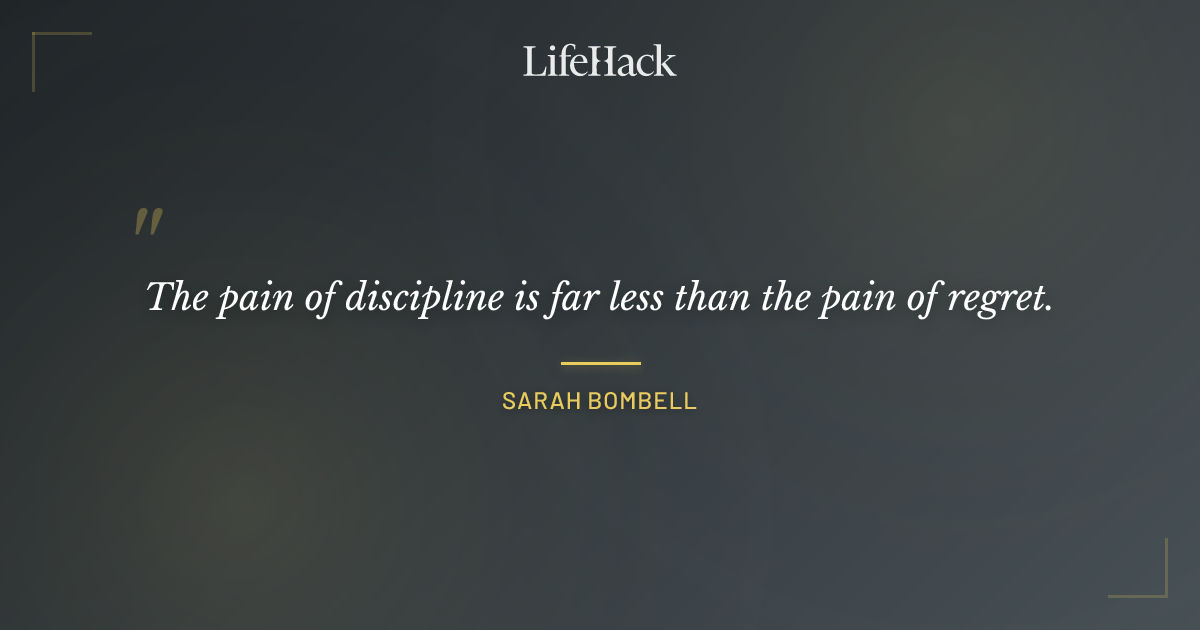 LifeHack

"

The pain of discipline is far less than the pain of regret.

SARAH BOMBELL